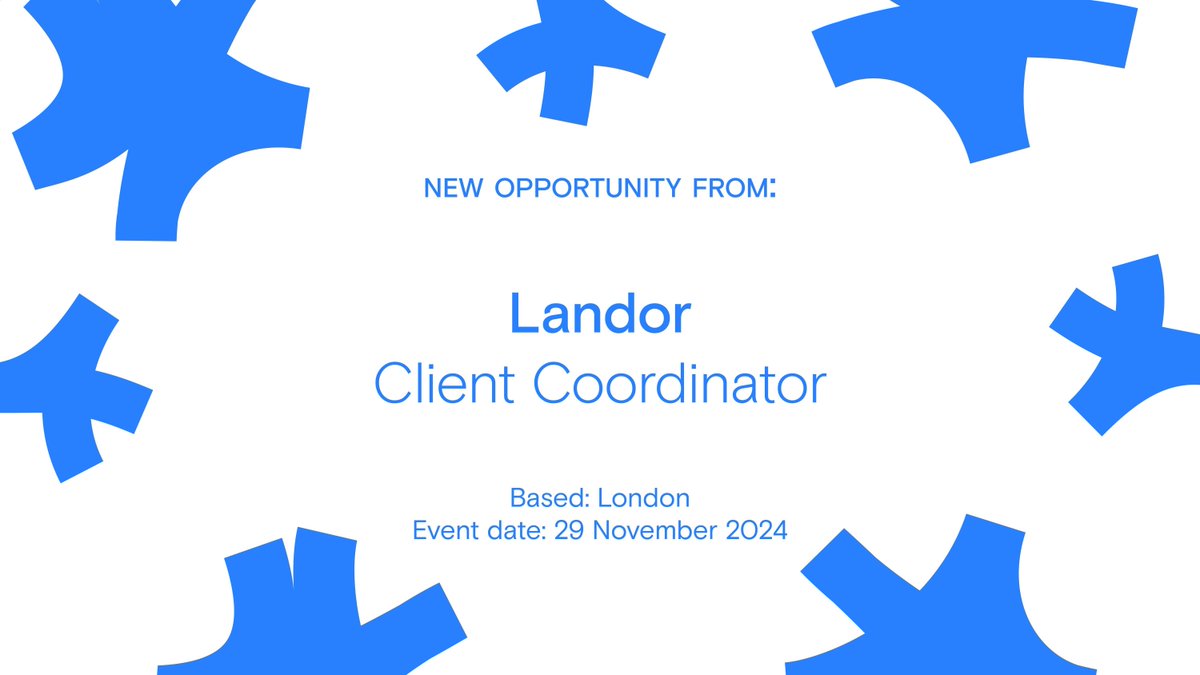 NEW OPPORTUNITY FROM:

Landor
Client Coordinator

Based: London
Event date: 29 November 2024